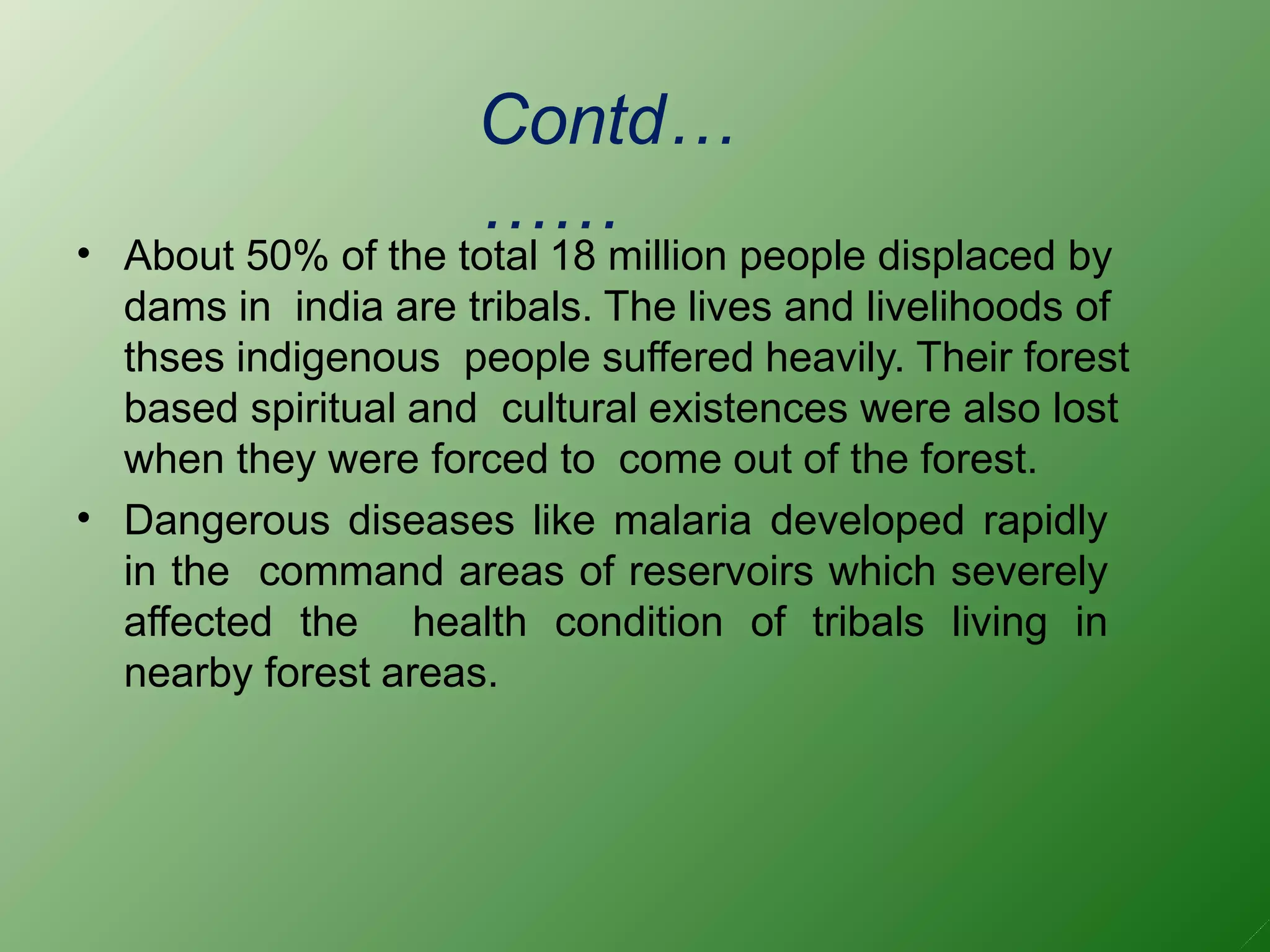 Contd…
……

• About 50% of the total 18 million people displaced by dams in india are tribals. The lives and livelihoods of thses indigenous people suffered heavily. Their forest based spiritual and cultural existences were also lost when they were forced to come out of the forest.

• Dangerous diseases like malaria developed rapidly in the command areas of reservoirs which severely affected the health condition of tribals living in nearby forest areas.